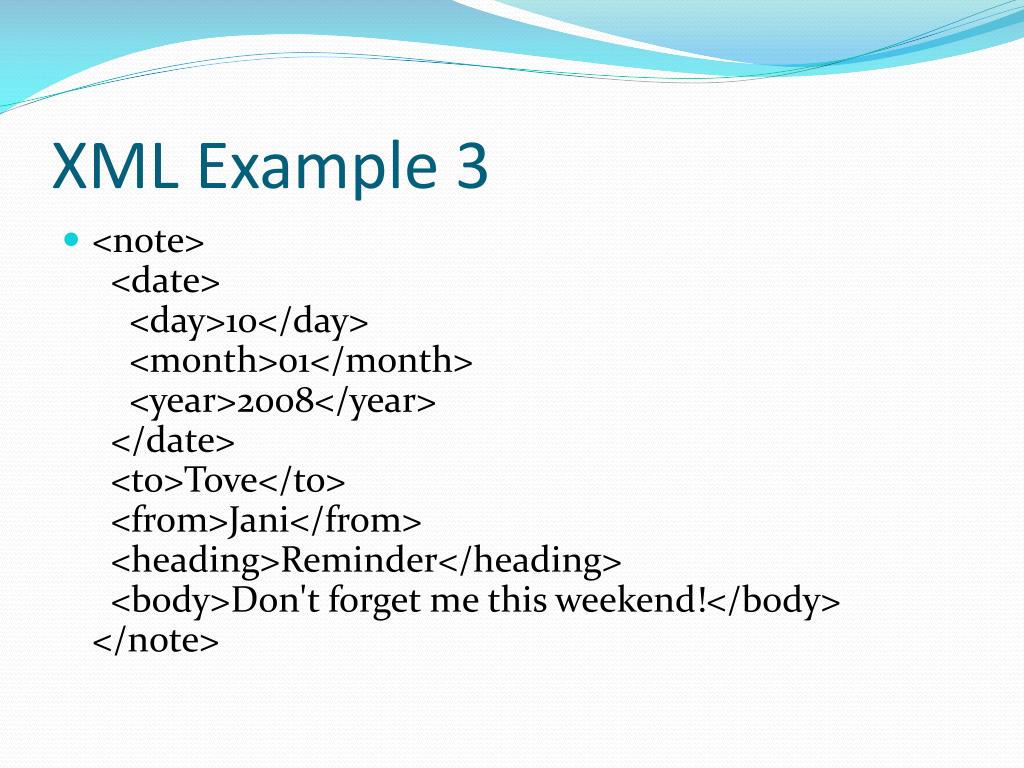 XML Example 3

<note>
<date>
<day>10</day>
<month>01</month>
<year>2008</year>
</date>
<to>Tove</to>
<from>Jani</from>
<heading>Reminder</heading>
<body>Don't forget me this weekend!</body>
</note>